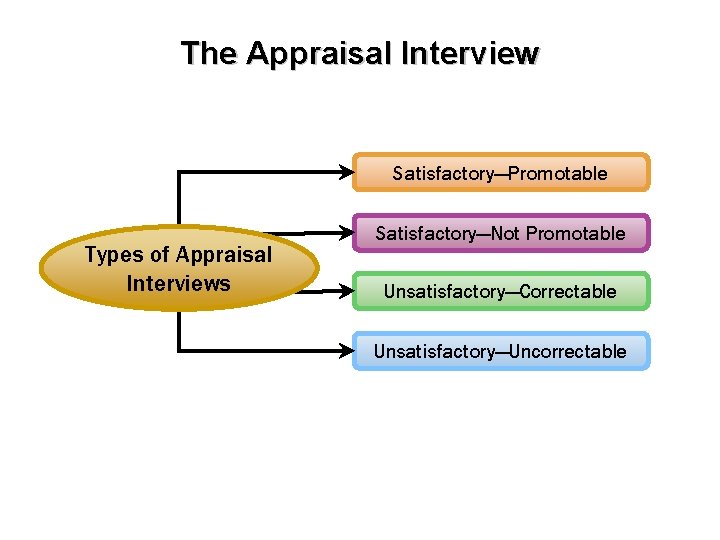 The Appraisal Interview

Types of Appraisal Interviews

Satisfactory—Promotable

Satisfactory—Not Promotable

Unsatisfactory—Correctable

Unsatisfactory—Uncorrectable